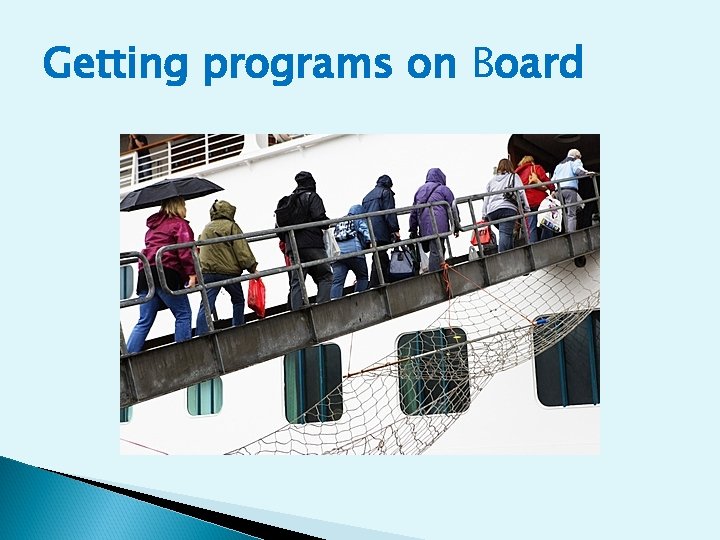 Getting programs on Board